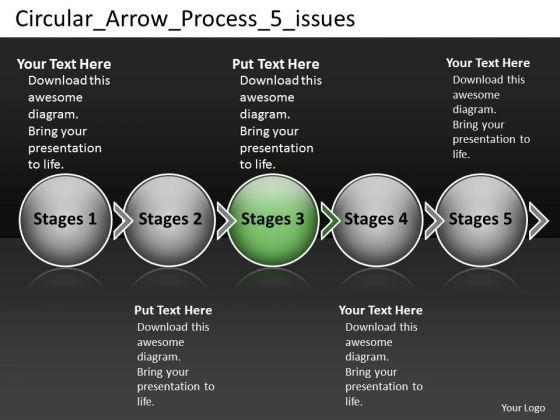 Circular_Arrow_Process_5_issues

Your Text Here
Download this awesome diagram. Bring your presentation to life.

Put Text Here
Download this awesome diagram. Bring your presentation to life.

Your Text Here
Download this awesome diagram. Bring your presentation to life.

Stages 1

Stages 2

Stages 3

Stages 4

Stages 5

Put Text Here
Download this awesome diagram. Bring your presentation to life.

Your Text Here
Download this awesome diagram. Bring your presentation to life.

Your Logo